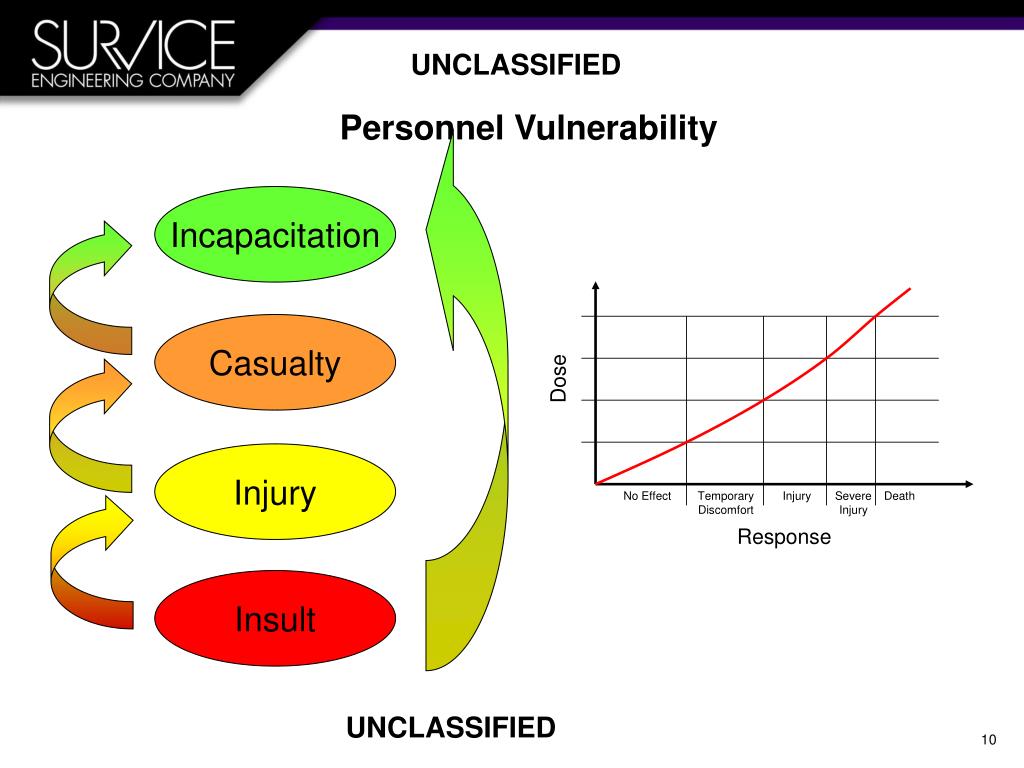 SURVICE
ENGINEERING COMPANY

UNCLASSIFIED

Personnel Vulnerability

Incapacitation

Casualty

Injury

Insult

Dose

No Effect
Temporary Discomfort
Injury
Severe Injury
Death

Response

UNCLASSIFIED

10